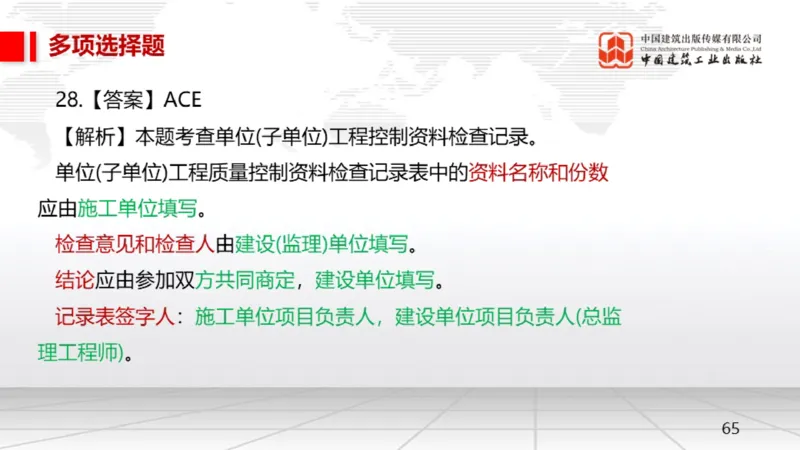 多项选择题

中国建筑出版传媒有限公司
China Architecture Publishing & Media Co.,Ltd
中国建筑工业出版社

28.【答案】ACE

【解析】本题考查单位(子单位)工程控制资料检查记录。

单位(子单位)工程质量控制资料检查记录表中的资料名称和份数应由施工单位填写。

检查意见和检查人由建设(监理)单位填写。

结论应由参加双方共同商定，建设单位填写。

记录表签字人：施工单位项目负责人，建设单位项目负责人(总监理工程师)。

65